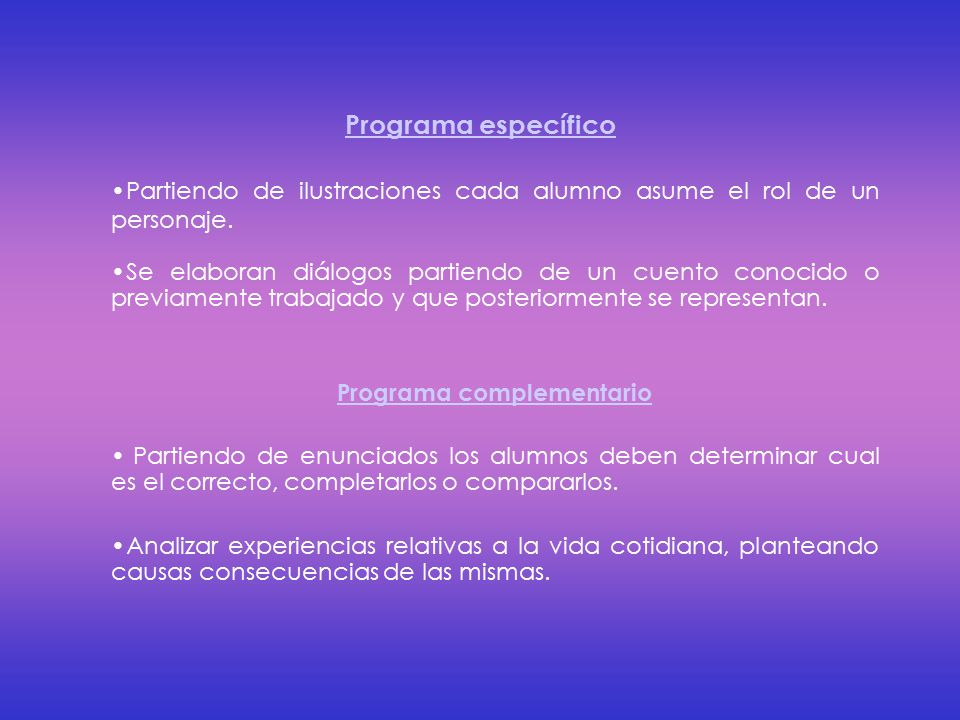 Programa específico

•Partiendo de ilustraciones cada alumno asume el rol de un personaje.

•Se elaboran diálogos partiendo de un cuento conocido o previamente trabajado y que posteriormente se representan.

Programa complementario

• Partiendo de enunciados los alumnos deben determinar cual es el correcto, completarlos o compararlos.

•Analizar experiencias relativas a la vida cotidiana, planteando causas consecuencias de las mismas.